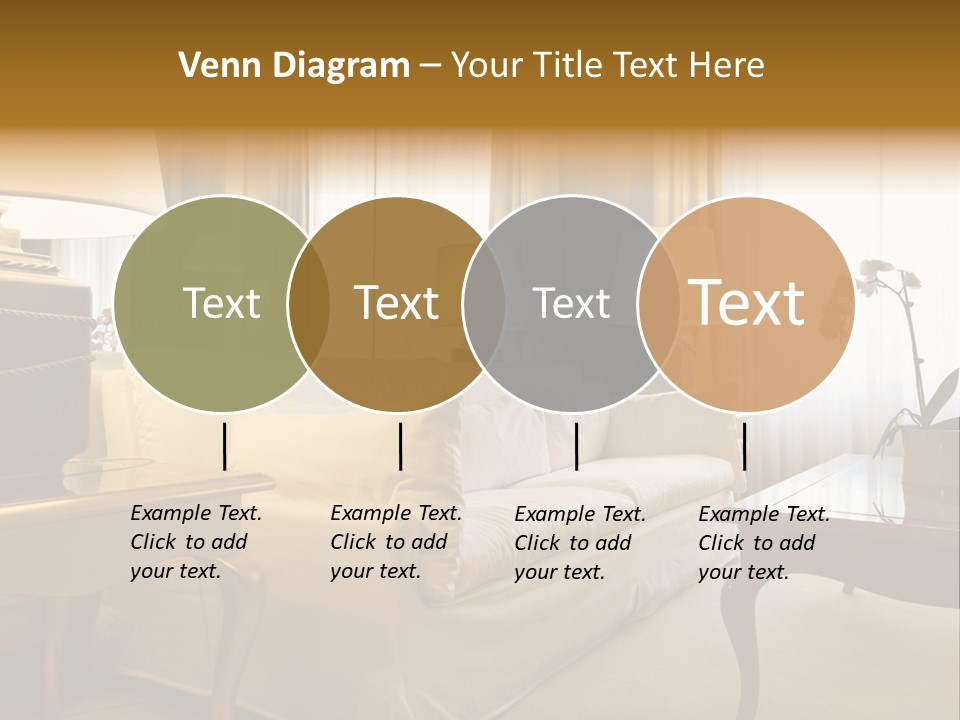 Venn Diagram – Your Title Text Here

Text

Text

Text

Text

Example Text. Click to add your text.

Example Text. Click to add your text.

Example Text. Click to add your text.

Example Text. Click to add your text.